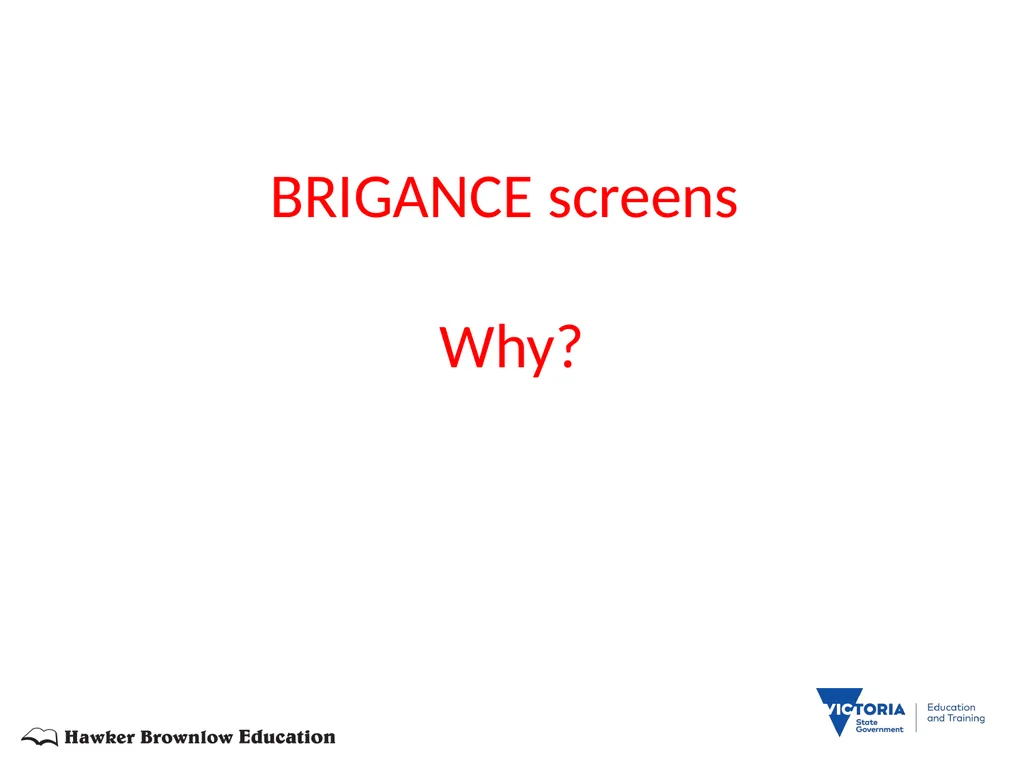 BRIGANCE screens

Why?

Hawker Brownlow Education

VICTORIA State Government

Education and Training